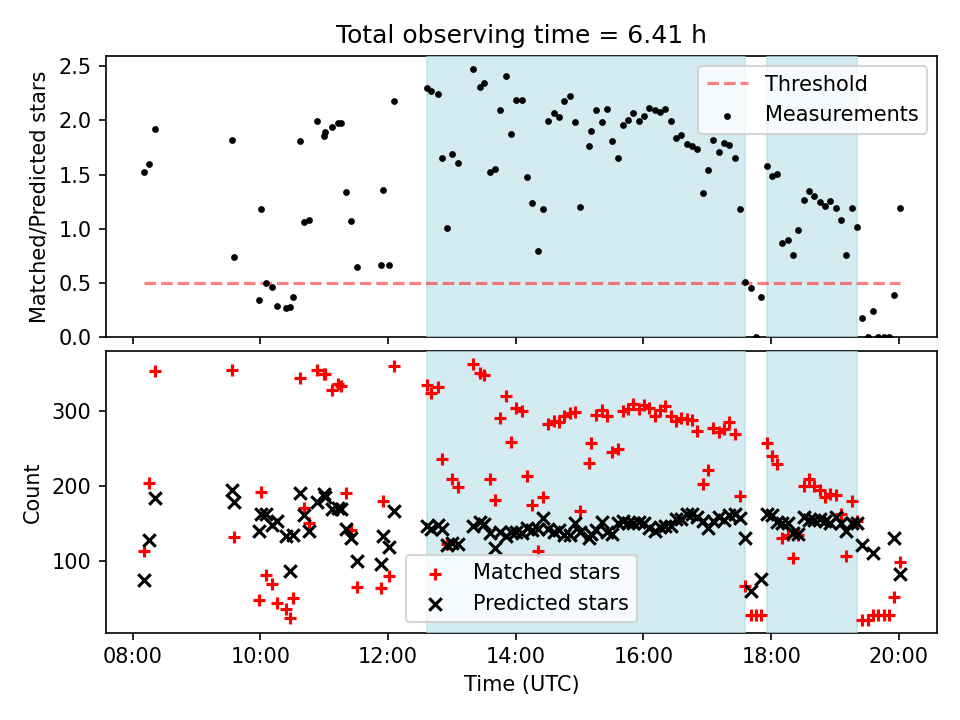 Total observing time = 6.41 h

Matched/Predicted stars

2.5
2.0
1.5
1.0
0.5
0.0

Threshold
Measurements

Count

300
200
100

Matched stars
Predicted stars

08:00
10:00
12:00
14:00
16:00
18:00
20:00

Time (UTC)